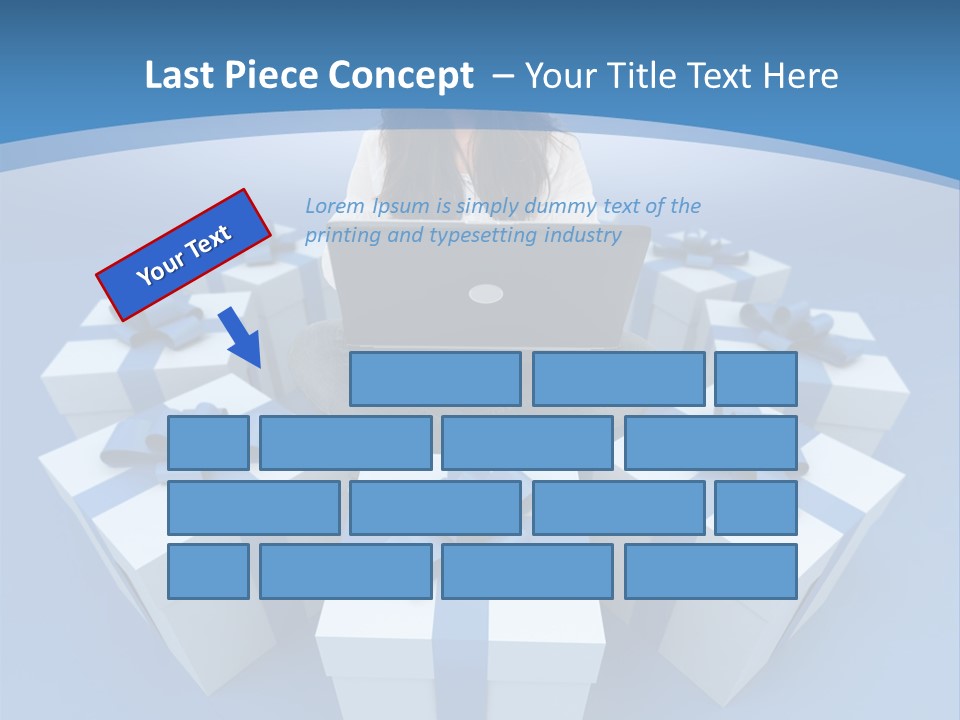 Last Piece Concept – Your Title Text Here

Your Text

Lorem Ipsum is simply dummy text of the printing and typesetting industry